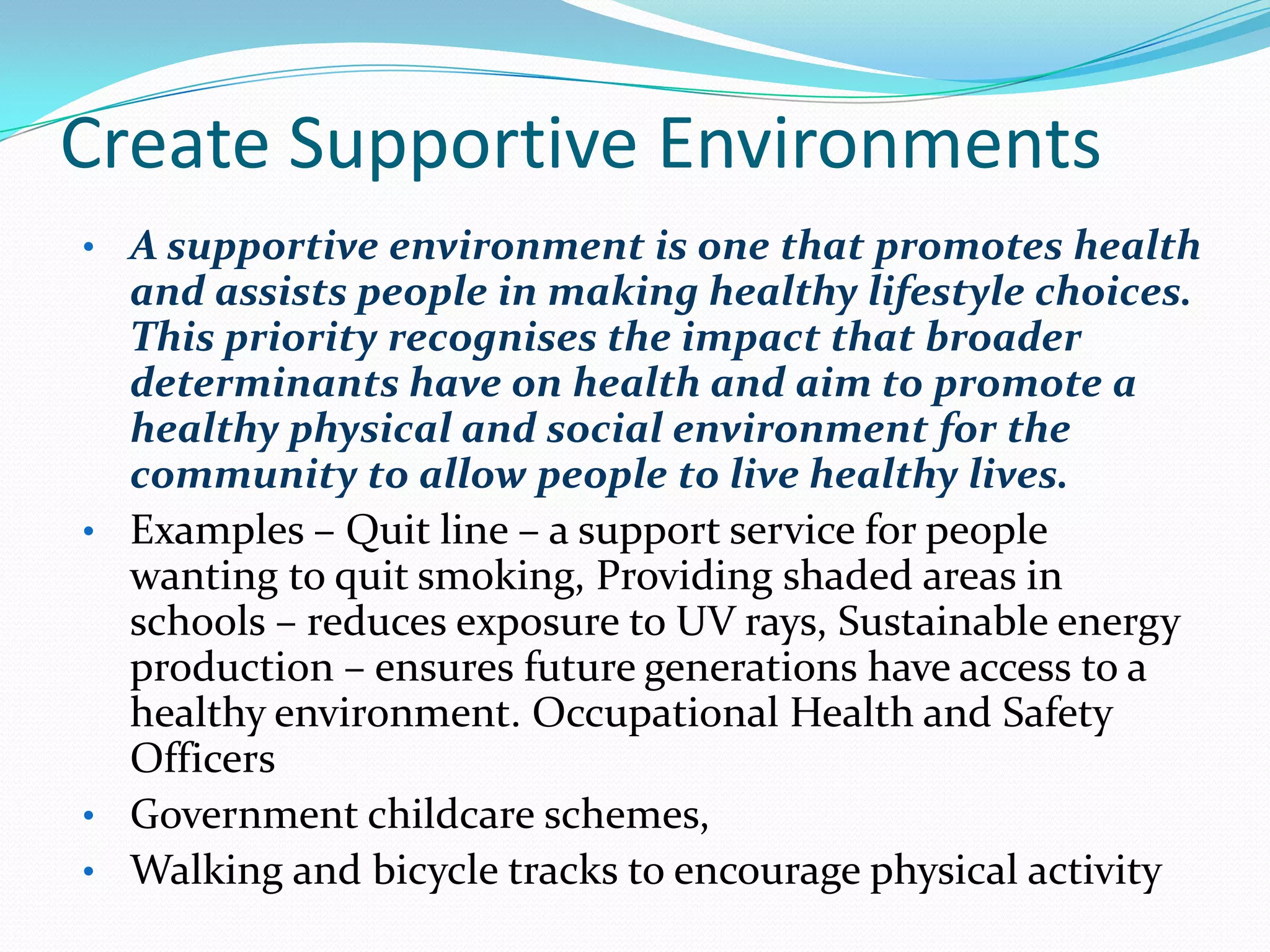 Create Supportive Environments

• A supportive environment is one that promotes health and assists people in making healthy lifestyle choices. This priority recognises the impact that broader determinants have on health and aim to promote a healthy physical and social environment for the community to allow people to live healthy lives.
• Examples – Quit line – a support service for people wanting to quit smoking, Providing shaded areas in schools – reduces exposure to UV rays, Sustainable energy production – ensures future generations have access to a healthy environment. Occupational Health and Safety Officers
• Government childcare schemes,
• Walking and bicycle tracks to encourage physical activity